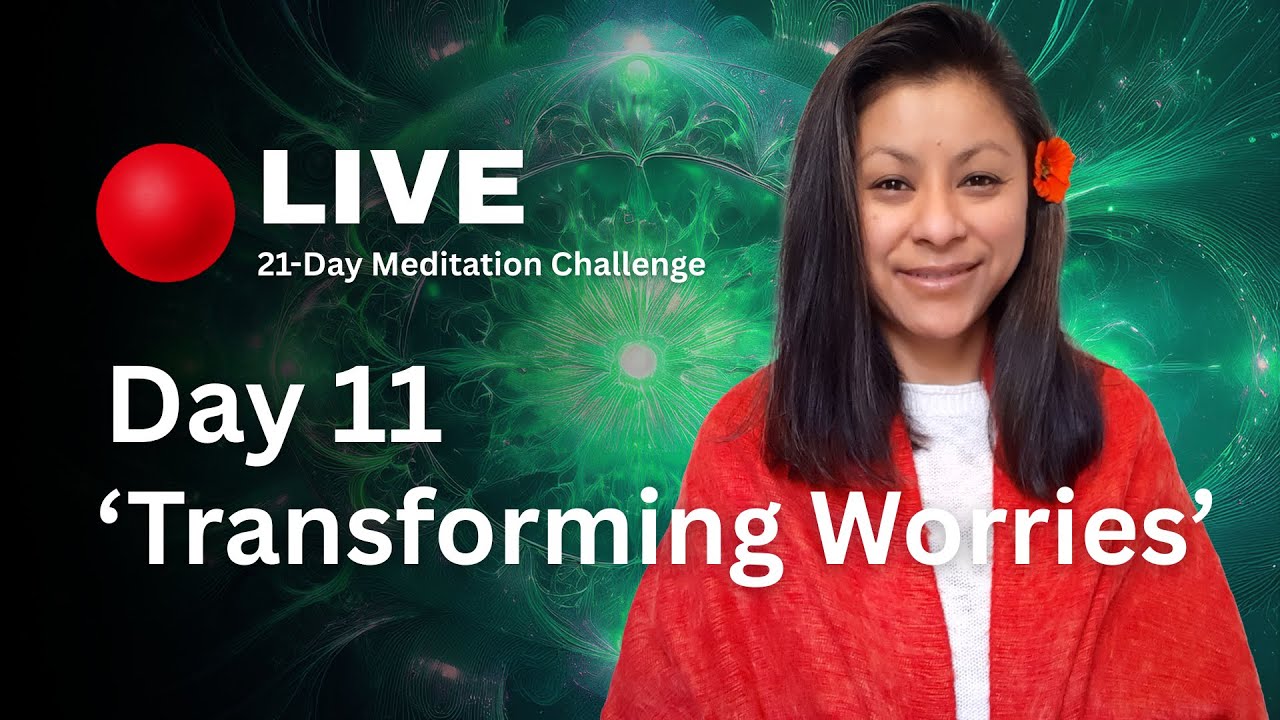 LIVE
21-Day Meditation Challenge

Day 11
‘Transforming Worries’